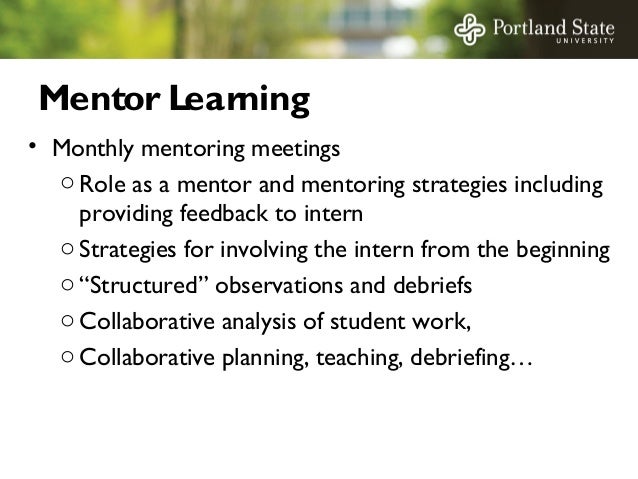 Portland State
UNIVERSITY

Mentor Learning

• Monthly mentoring meetings
  ○ Role as a mentor and mentoring strategies including providing feedback to intern
  ○ Strategies for involving the intern from the beginning
  ○ “Structured” observations and debriefs
  ○ Collaborative analysis of student work,
  ○ Collaborative planning, teaching, debriefing…